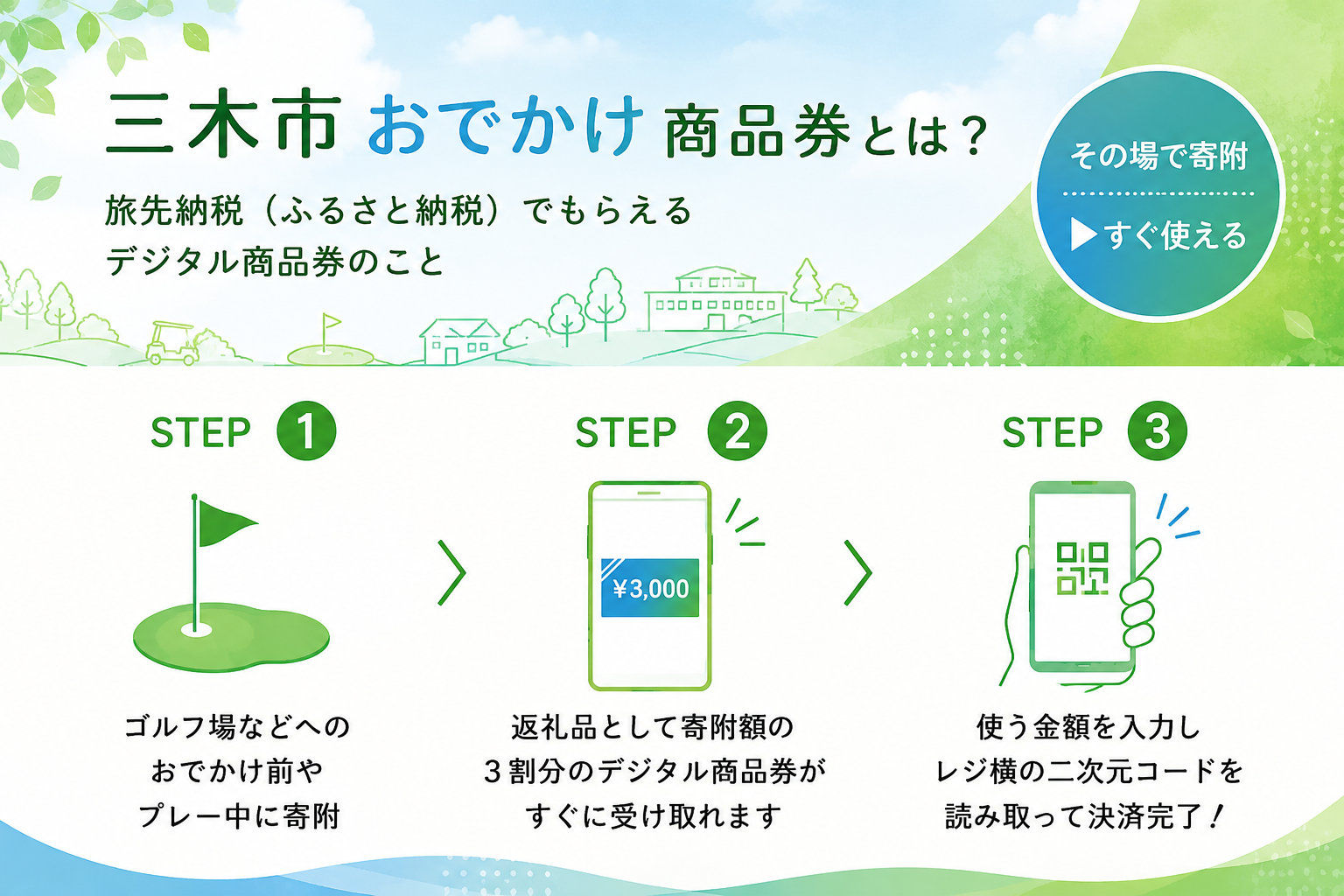 三木市 おでかけ 商品券とは？

旅先納税（ふるさと納税）でもらえる
デジタル商品券のこと

その場で寄附
▶すぐ使える

STEP 1

ゴルフ場などへの
おでかけ前や
プレー中に寄附

STEP 2

¥3,000

返礼品として寄附額の
３割分のデジタル商品券が
すぐに受け取れます

STEP 3

使う金額を入力し
レジ横の二次元コードを
読み取って決済完了！